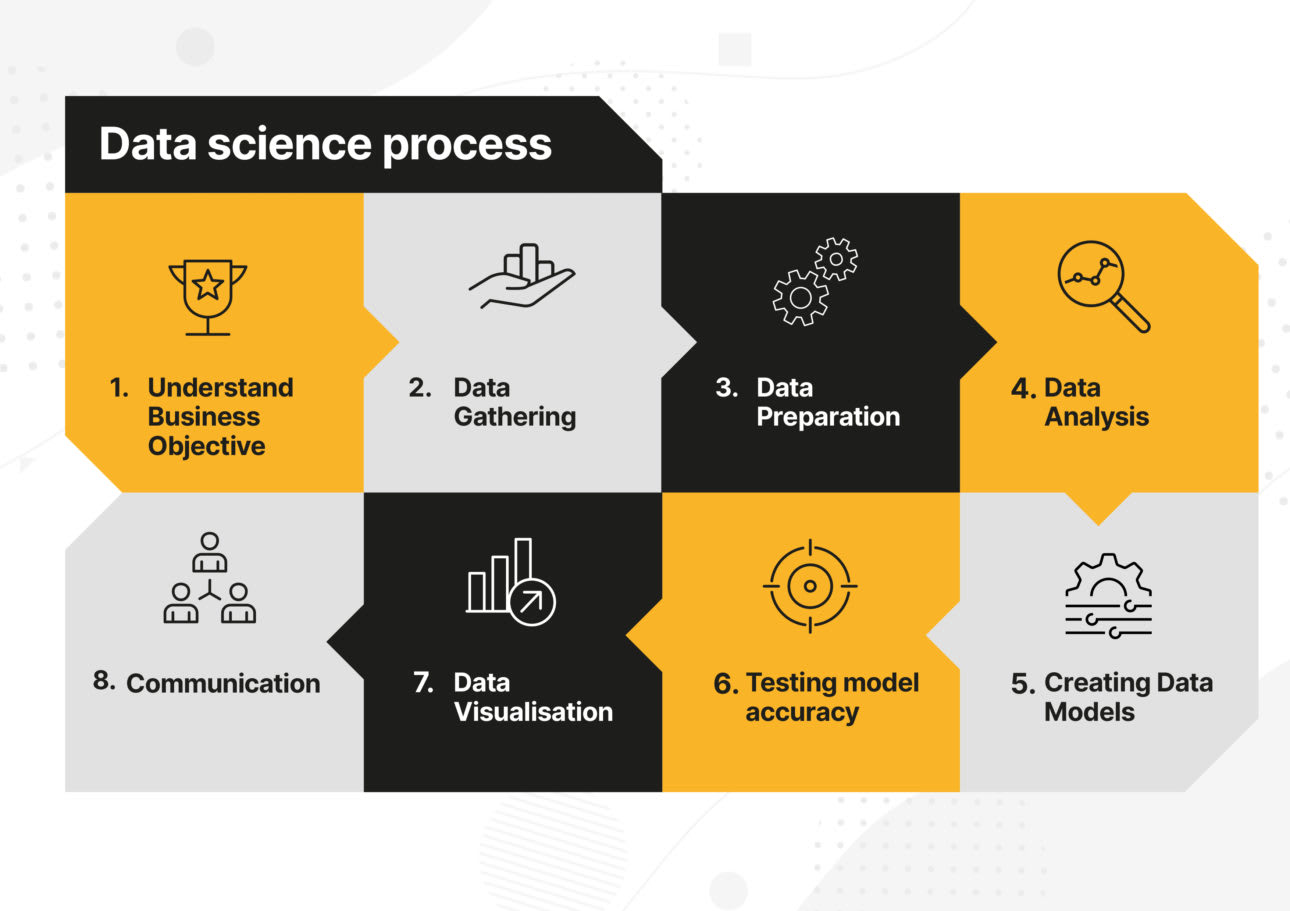 Data science process

1. Understand Business Objective

2. Data Gathering

3. Data Preparation

4. Data Analysis

5. Creating Data Models

6. Testing model accuracy

7. Data Visualisation

8. Communication